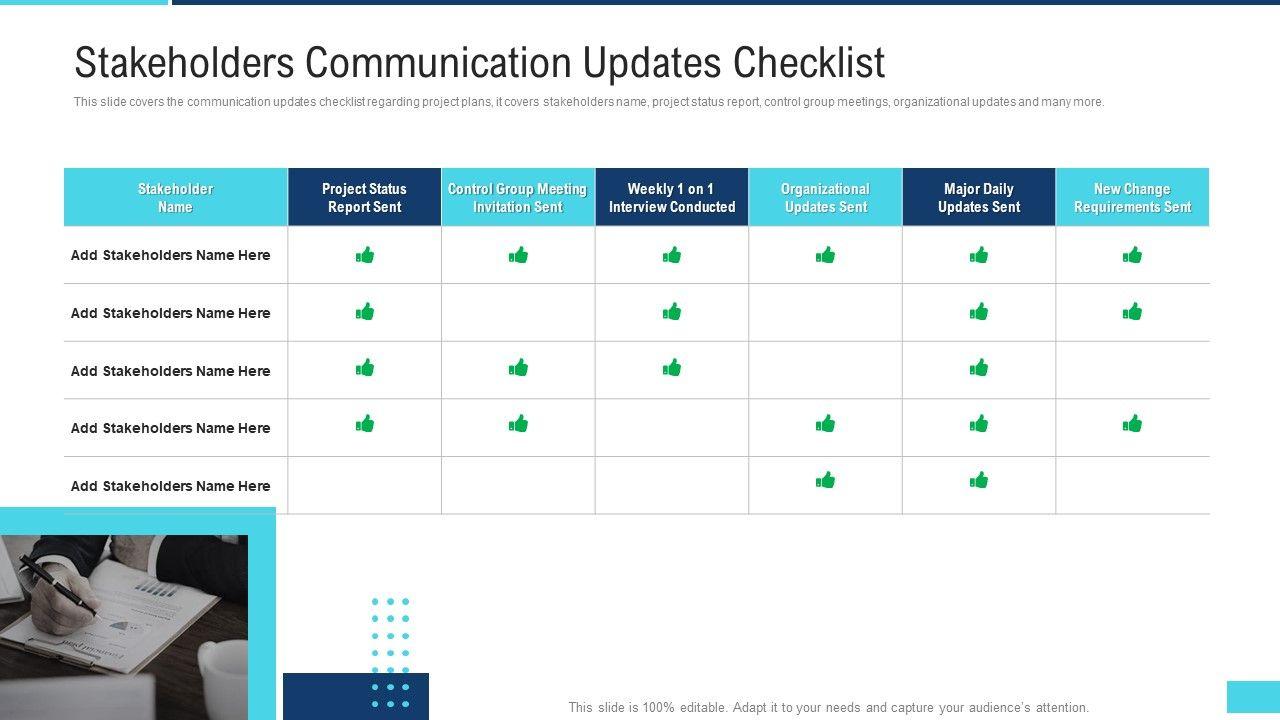 Stakeholders Communication Updates Checklist

This slide covers the communication updates checklist regarding project plans, it covers stakeholders name, project status report, control group meetings, organizational updates and many more.

| Stakeholder Name | Project Status Report Sent | Control Group Meeting Invitation Sent | Weekly 1 on 1 Interview Conducted | Organizational Updates Sent | Major Daily Updates Sent | New Change Requirements Sent |
|---|---|---|---|---|---|---|
| Add Stakeholders Name Here | | | | | | |
| Add Stakeholders Name Here | | | | | | |
| Add Stakeholders Name Here | | | | | | |
| Add Stakeholders Name Here | | | | | | |
| Add Stakeholders Name Here | | | | | | |

This slide is 100% editable. Adapt it to your needs and capture your audience's attention.